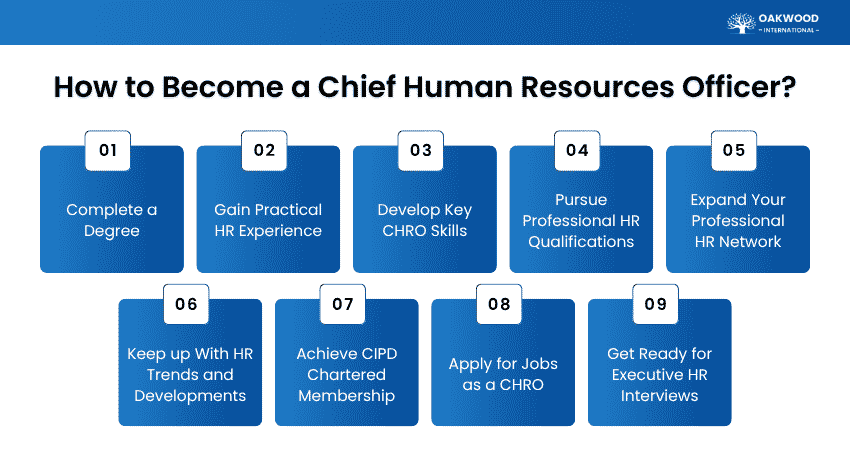 OAKWOOD
– INTERNATIONAL –

How to Become a Chief Human Resources Officer?

01
Complete a Degree

02
Gain Practical HR Experience

03
Develop Key CHRO Skills

04
Pursue Professional HR Qualifications

05
Expand Your Professional HR Network

06
Keep up With HR Trends and Developments

07
Achieve CIPD Chartered Membership

08
Apply for Jobs as a CHRO

09
Get Ready for Executive HR Interviews